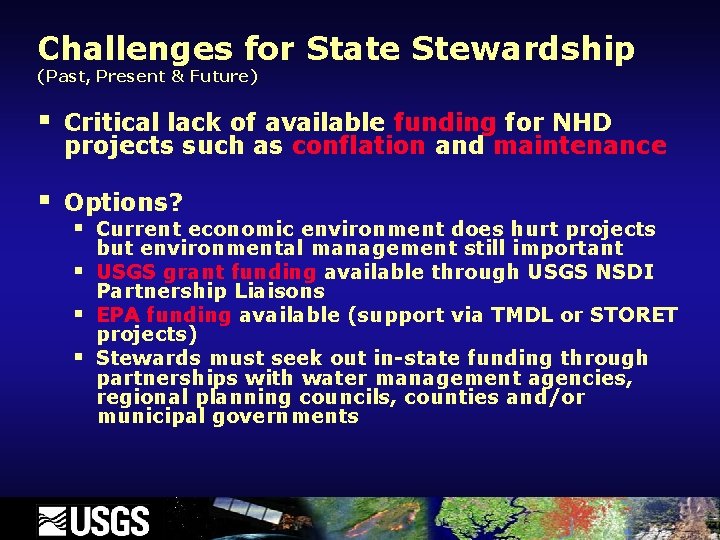 Challenges for State Stewardship
(Past, Present & Future)

▪ Critical lack of available funding for NHD projects such as conflation and maintenance

▪ Options?
▪ Current economic environment does hurt projects but environmental management still important
▪ USGS grant funding available through USGS NSDI Partnership Liaisons
▪ EPA funding available (support via TMDL or STORET projects)
▪ Stewards must seek out in-state funding through partnerships with water management agencies, regional planning councils, counties and/or municipal governments

USGS